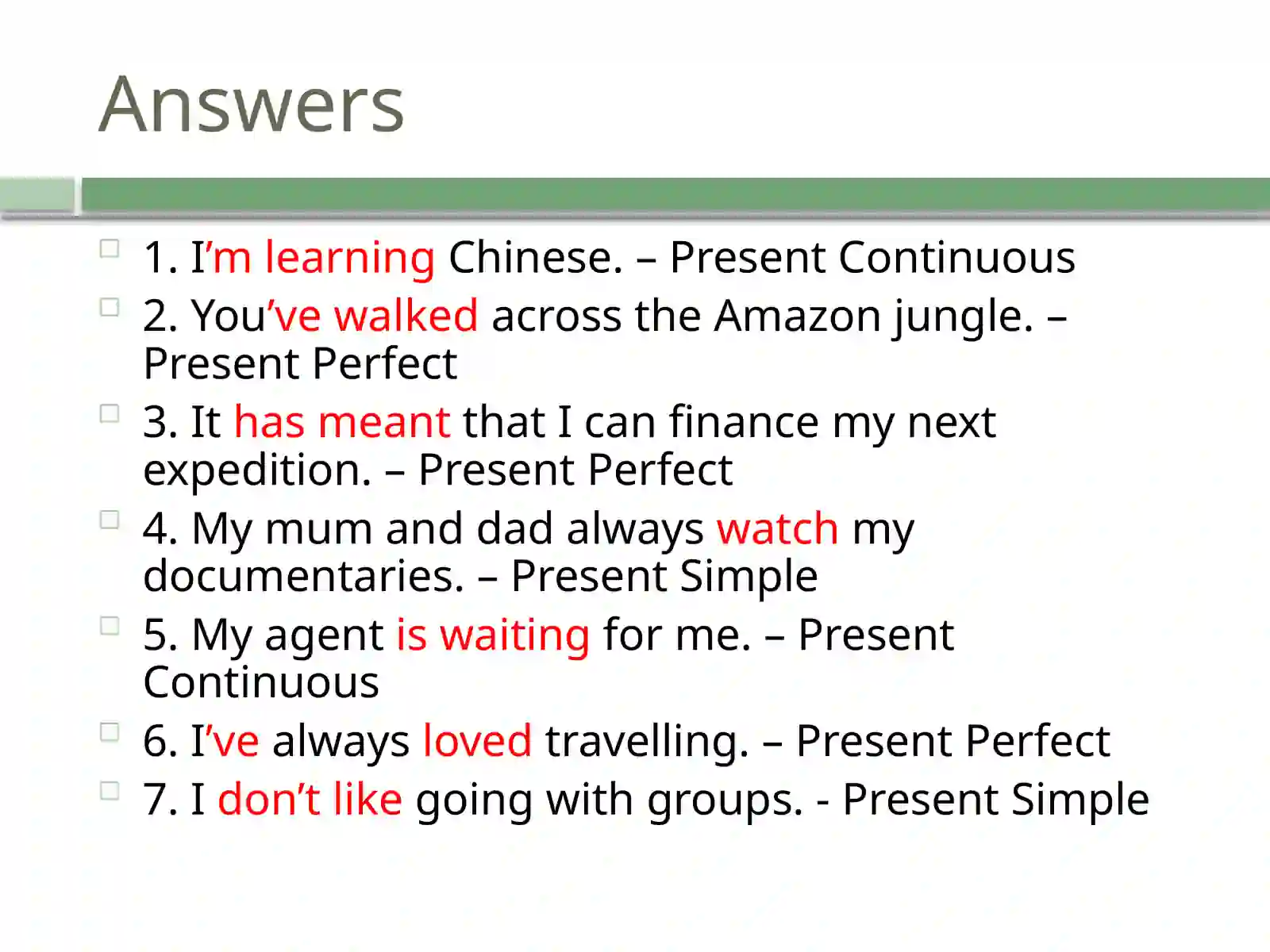 Answers

1. I’m learning Chinese. – Present Continuous

2. You’ve walked across the Amazon jungle. – Present Perfect

3. It has meant that I can finance my next expedition. – Present Perfect

4. My mum and dad always watch my documentaries. – Present Simple

5. My agent is waiting for me. – Present Continuous

6. I’ve always loved travelling. – Present Perfect

7. I don’t like going with groups. - Present Simple